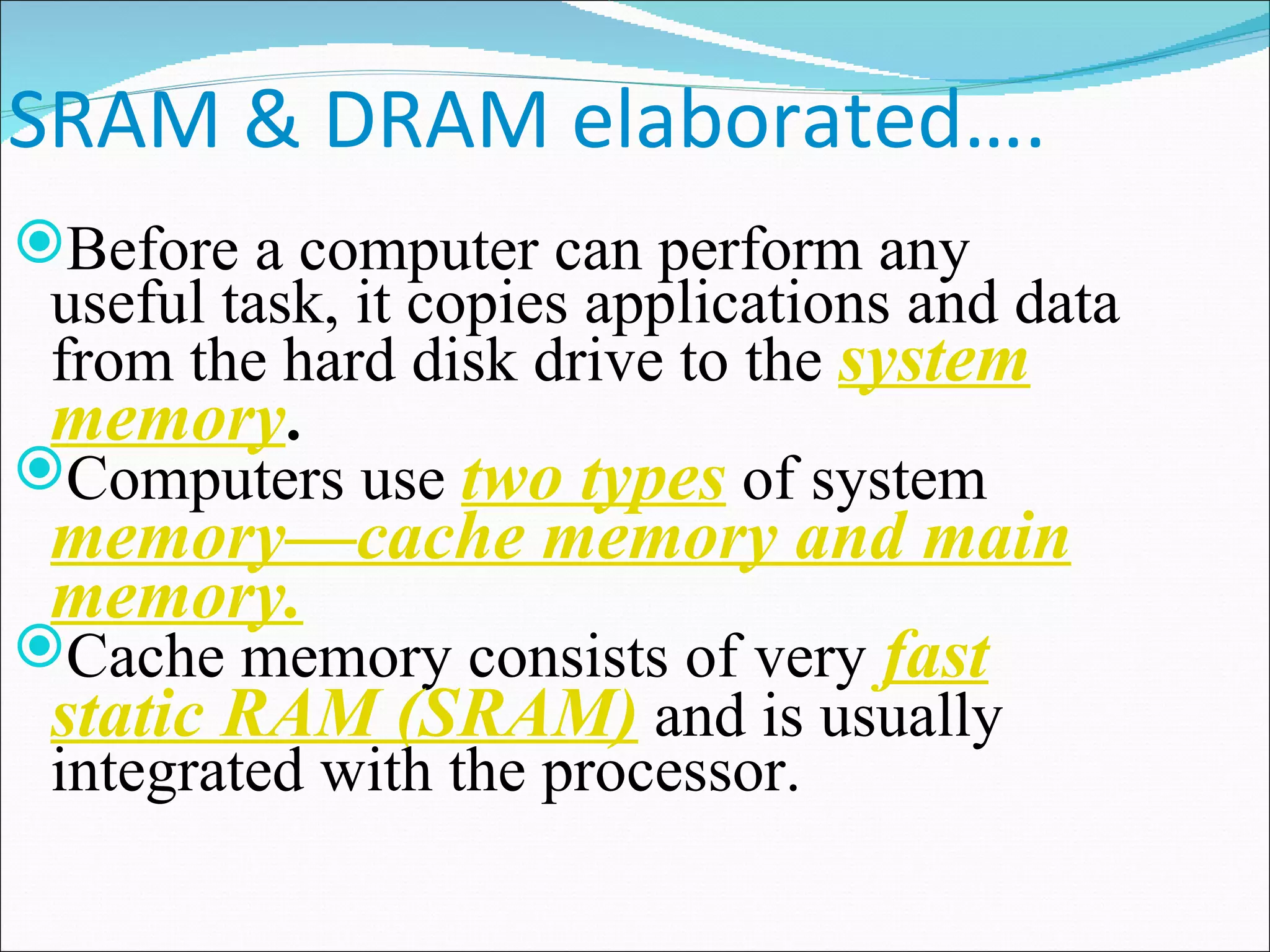 SRAM & DRAM elaborated….

Before a computer can perform any useful task, it copies applications and data from the hard disk drive to the system memory.

Computers use two types of system memory—cache memory and main memory.

Cache memory consists of very fast static RAM (SRAM) and is usually integrated with the processor.